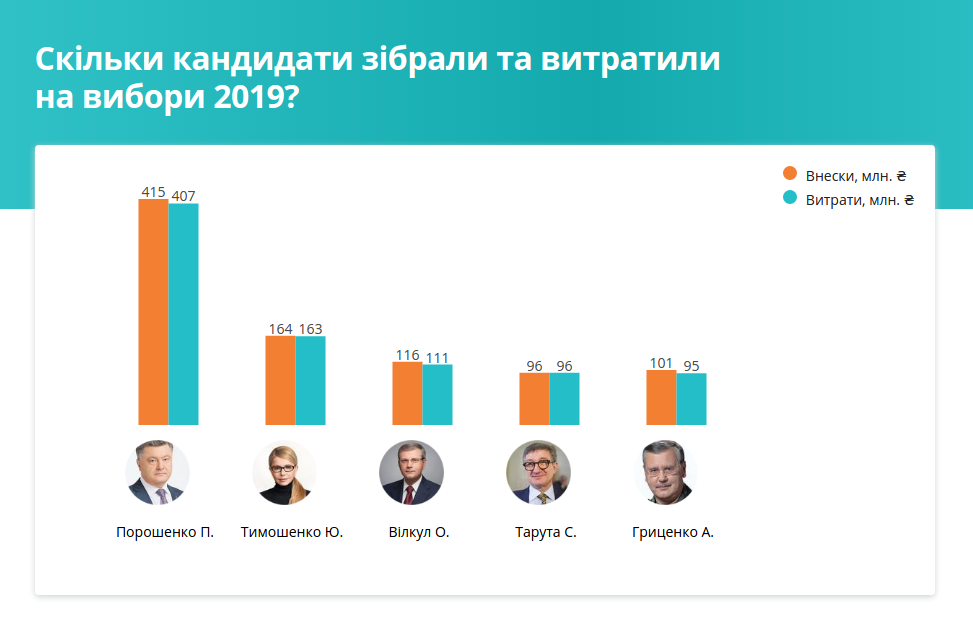 Скільки кандидати зібрали та витратили на вибори 2019?

Внески, млн. ₴
Витрати, млн. ₴

415 407
164 163
116 111
96 96
101 95

Порошенко П.
Тимошенко Ю.
Вілкул О.
Тарута С.
Гриценко А.